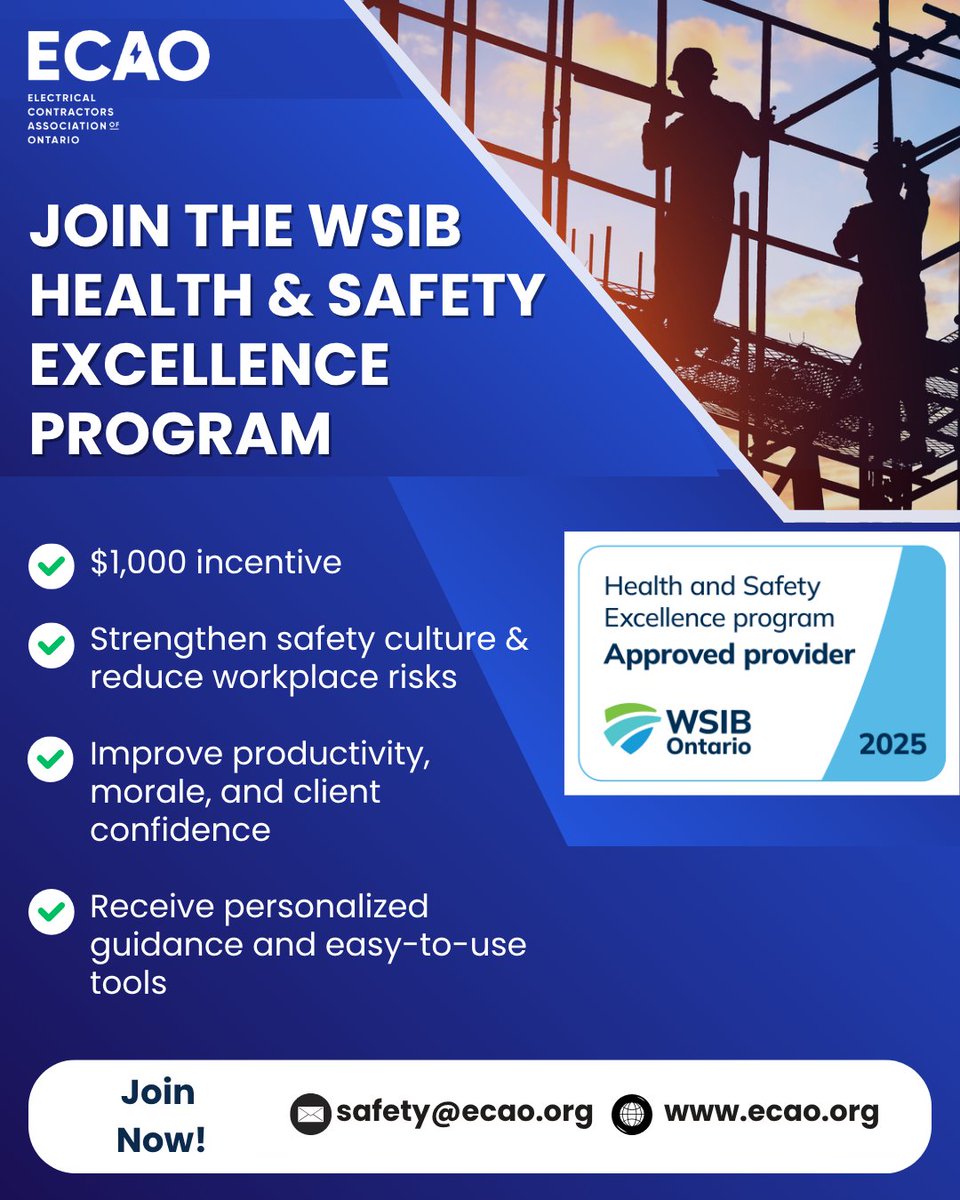 ECAO
ELECTRICAL CONTRACTORS ASSOCIATION OF ONTARIO

JOIN THE WSIB HEALTH & SAFETY EXCELLENCE PROGRAM

$1,000 incentive

Strengthen safety culture & reduce workplace risks

Improve productivity, morale, and client confidence

Receive personalized guidance and easy-to-use tools

Health and Safety Excellence program
Approved provider
WSIB Ontario
2025

Join Now!

safety@ecao.org

www.ecao.org